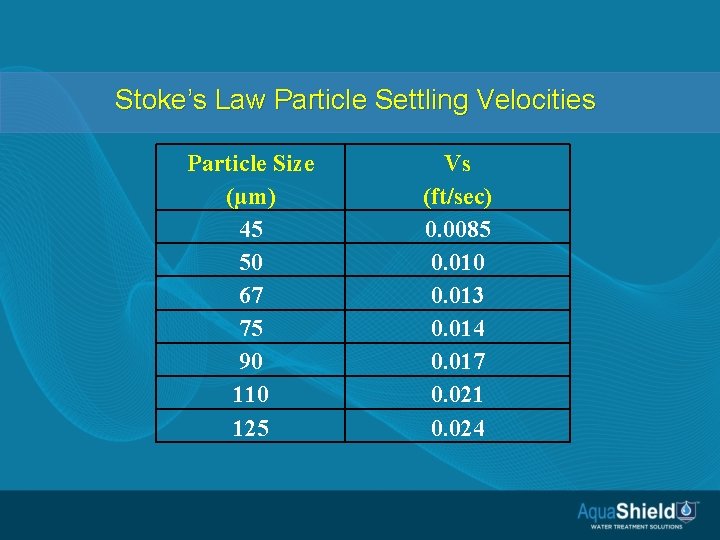 Stoke's Law Particle Settling Velocities

| Particle Size (µm) | Vs (ft/sec) |
|---|---|
| 45 | 0.0085 |
| 50 | 0.010 |
| 67 | 0.013 |
| 75 | 0.014 |
| 90 | 0.017 |
| 110 | 0.021 |
| 125 | 0.024 |

AquaShield
WATER TREATMENT SOLUTIONS